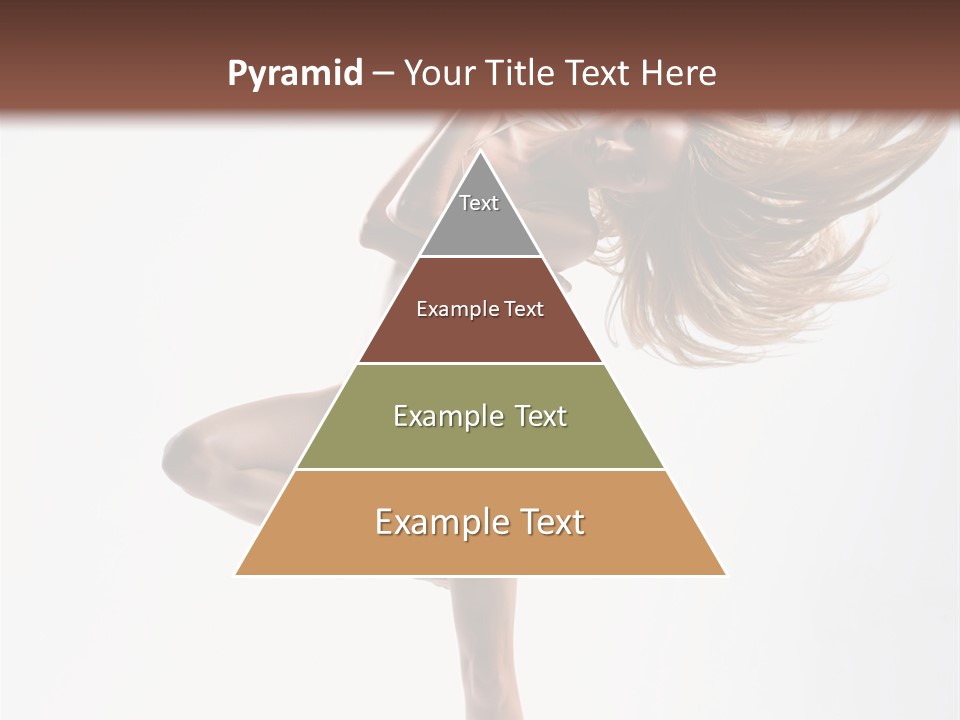 Pyramid – Your Title Text Here

Text

Example Text

Example Text

Example Text